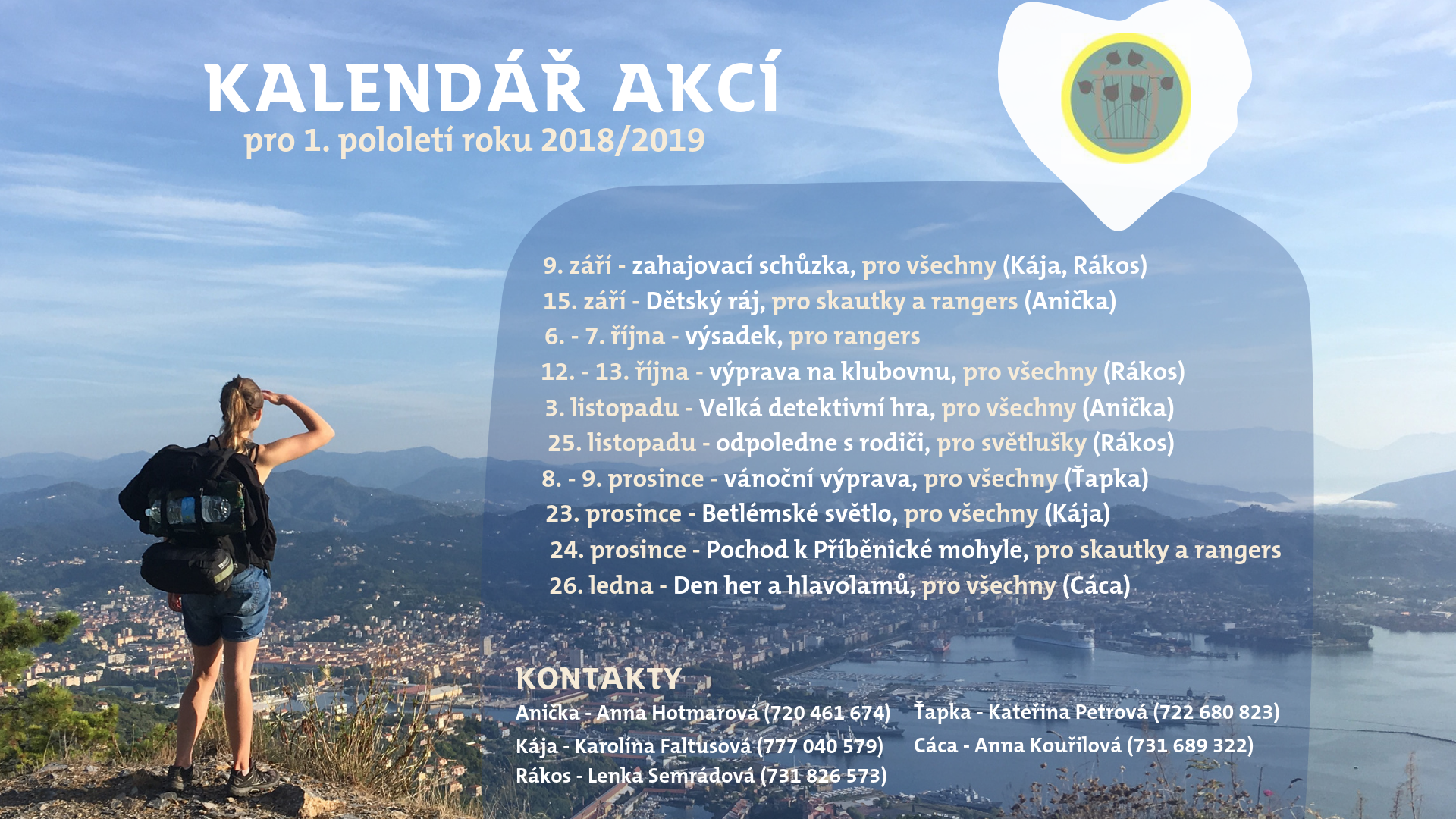 KALENDÁŘ AKCÍ
pro 1. pololetí roku 2018/2019

9. září - zahajovací schůzka, pro všechny (Kája, Rákos)
15. září - Dětský ráj, pro skautky a rangers (Anička)
6. - 7. října - výsadek, pro rangers
12. - 13. října - výprava na klubovnu, pro všechny (Rákos)
3. listopadu - Velká detektivní hra, pro všechny (Anička)
25. listopadu - odpoledne s rodiči, pro světlušky (Rákos)
8. - 9. prosince - vánoční výprava, pro všechny (Ťapka)
23. prosince - Betlémské světlo, pro všechny (Kája)
24. prosince - Pochod k Příběnické mohyle, pro skautky a rangers
26. ledna - Den her a hlavolamů, pro všechny (Cáca)

KONTAKTY
Anička - Anna Hotmarová (720 461 674)
Kája - Karolína Faltusová (777 040 579)
Rákos - Lenka Semrádová (731 826 573)
Ťapka - Kateřina Petrová (722 680 823)
Cáca - Anna Kouřilová (731 689 322)